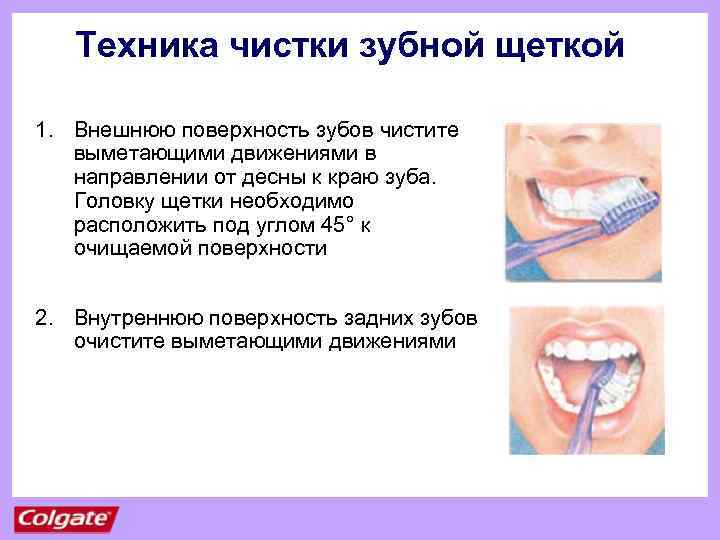 Техника чистки зубной щеткой

1. Внешнюю поверхность зубов чистите выметающими движениями в направлении от десны к краю зуба. Головку щетки необходимо расположить под углом 45° к очищаемой поверхности

2. Внутреннюю поверхность задних зубов очистите выметающими движениями

Colgate